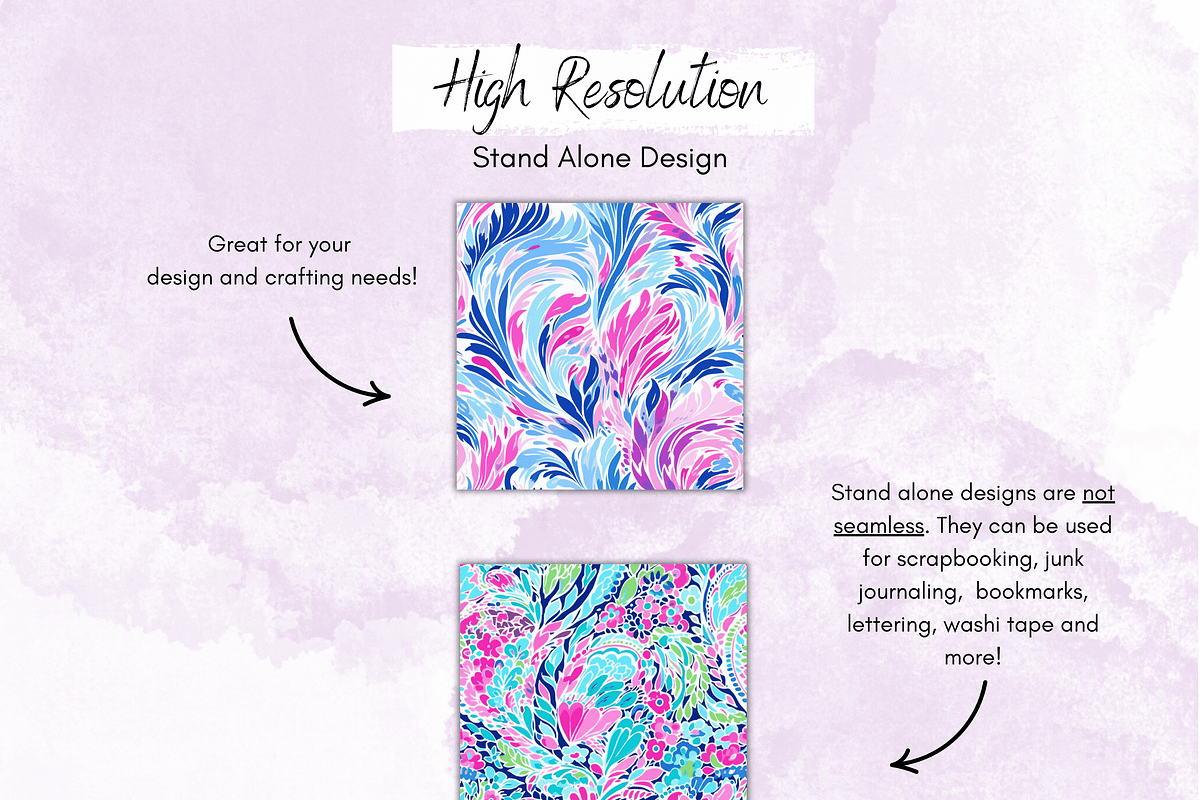 High Resolution

Stand Alone Design

Great for your design and crafting needs!

Stand alone designs are not seamless. They can be used for scrapbooking, junk journaling, bookmarks, lettering, washi tape and more!